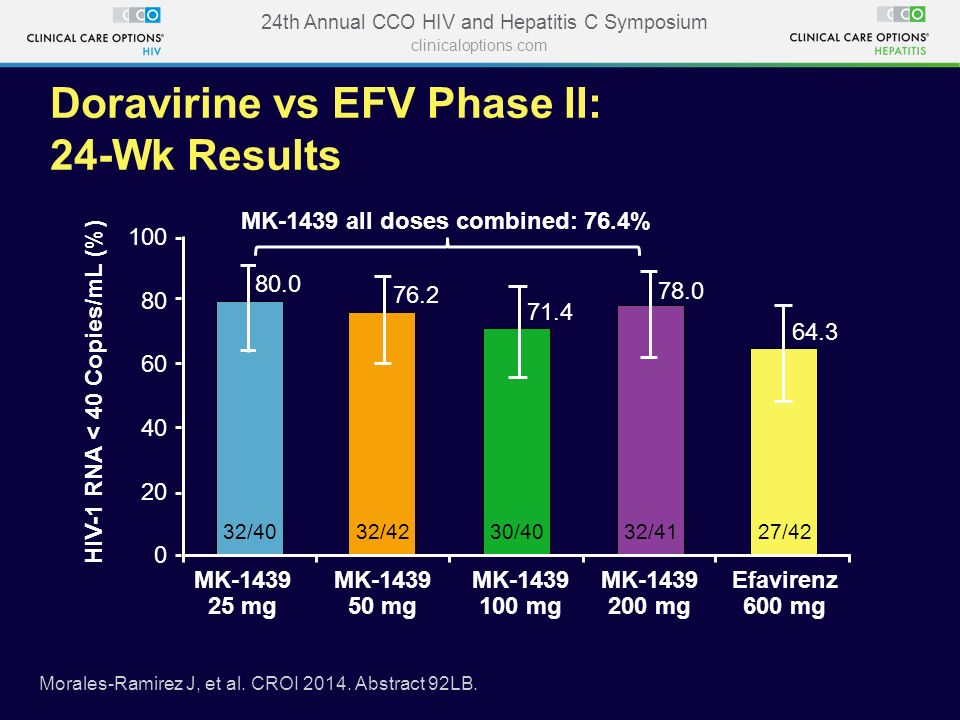 CCO CLINICAL CARE OPTIONS® HIV

24th Annual CCO HIV and Hepatitis C Symposium
clinicaloptions.com

CCO CLINICAL CARE OPTIONS® HEPATITIS

Doravirine vs EFV Phase II: 24-Wk Results

MK-1439 all doses combined: 76.4%

HIV-1 RNA < 40 Copies/mL (%)

100
80
60
40
20
0

80.0
76.2
71.4
78.0
64.3

32/40
32/42
30/40
32/41
27/42

MK-1439 25 mg
MK-1439 50 mg
MK-1439 100 mg
MK-1439 200 mg
Efavirenz 600 mg

Morales-Ramirez J, et al. CROI 2014. Abstract 92LB.